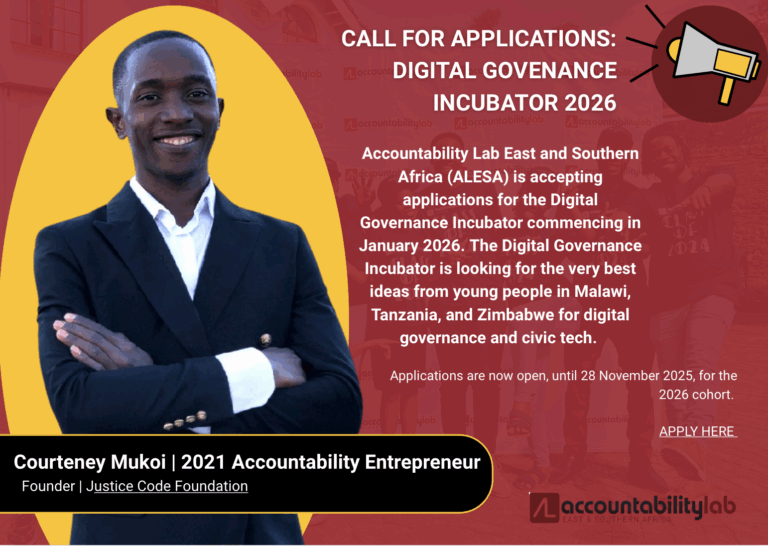 CALL FOR APPLICATIONS: DIGITAL GOVENANCE INCUBATOR 2026

Accountability Lab East and Southern Africa (ALESA) is accepting applications for the Digital Governance Incubator commencing in January 2026. The Digital Governance Incubator is looking for the very best ideas from young people in Malawi, Tanzania, and Zimbabwe for digital governance and civic tech.

Applications are now open, until 28 November 2025, for the 2026 cohort.

APPLY HERE

Courteney Mukoi | 2021 Accountability Entrepreneur

Founder | Justice Code Foundation

accountabilitylab
EAST & SOUTHERN AFRICA